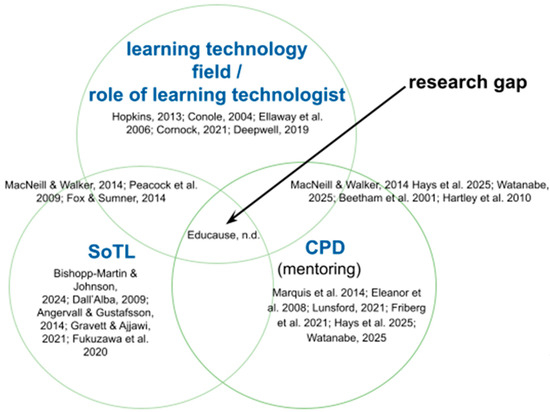 learning technology field / role of learning technologist

Hopkins, 2013; Conole, 2004; Ellaway et al. 2006; Cornock, 2021; Deepwell, 2019

research gap

MacNeill & Walker, 2014; Peacock et al. 2009; Fox & Sumner, 2014

MacNeill & Walker, 2014 Hays et al. 2025; Watanabe, 2025; Beetham et al. 2001; Hartley et al. 2010

Educause, n.d.

SoTL

Bishopp-Martin & Johnson, 2024; Dall'Alba, 2009; Angervall & Gustafsson, 2014; Gravett & Ajjawi, 2021; Fukuzawa et al. 2020

CPD (mentoring)

Marquis et al. 2014; Eleanor et al. 2008; Lunsford, 2021; Friberg et al. 2021; Hays et al. 2025; Watanabe, 2025